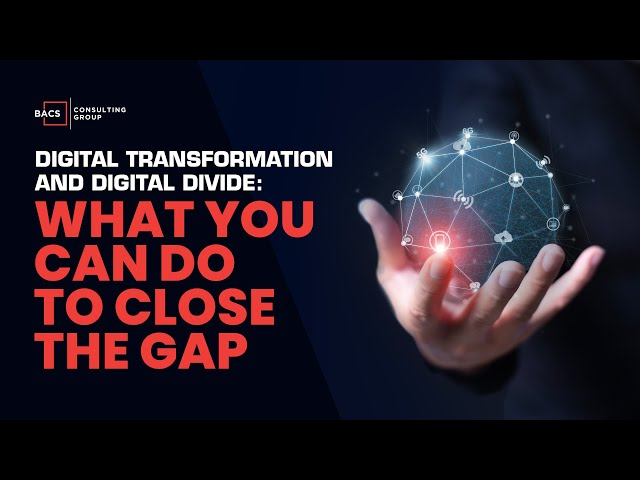 BACS CONSULTING GROUP

DIGITAL TRANSFORMATION AND DIGITAL DIVIDE:

WHAT YOU CAN DO TO CLOSE THE GAP

5G

6G